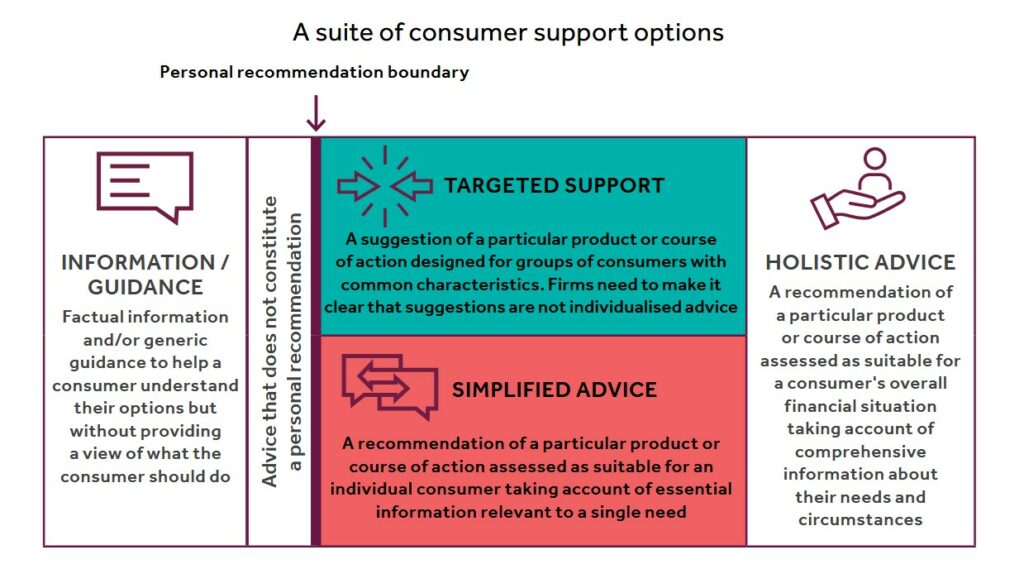 A suite of consumer support options

Personal recommendation boundary

INFORMATION / GUIDANCE

Factual information and/or generic guidance to help a consumer understand their options but without providing a view of what the consumer should do

Advice that does not constitute a personal recommendation

TARGETED SUPPORT

A suggestion of a particular product or course of action designed for groups of consumers with common characteristics. Firms need to make it clear that suggestions are not individualised advice

SIMPLIFIED ADVICE

A recommendation of a particular product or course of action assessed as suitable for an individual consumer taking account of essential information relevant to a single need

HOLISTIC ADVICE

A recommendation of a particular product or course of action assessed as suitable for a consumer's overall financial situation taking account of comprehensive information about their needs and circumstances